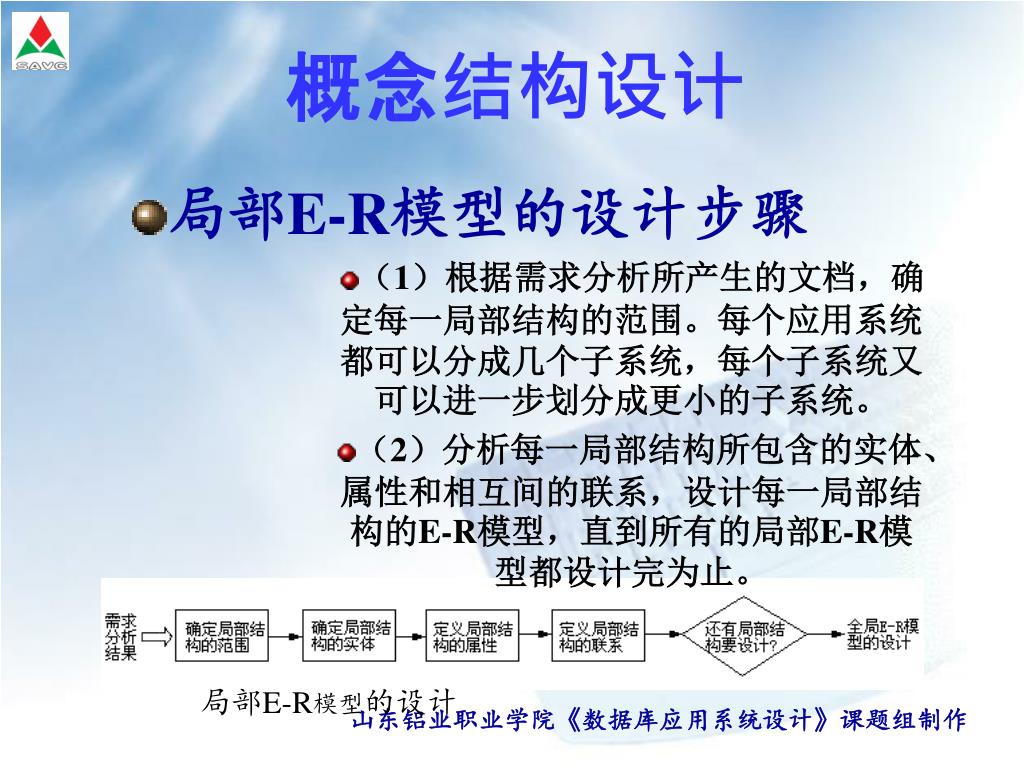 SAVG

概念结构设计

局部E-R模型的设计步骤

（1）根据需求分析所产生的文档，确定每一局部结构的范围。每个应用系统都可以分成几个子系统，每个子系统又可以进一步划分成更小的子系统。

（2）分析每一局部结构所包含的实体、属性和相互间的联系，设计每一局部结构的E-R模型，直到所有的局部E-R模型都设计完为止。

需求分析结果

确定局部结构的范围

确定局部结构的实体

定义局部结构的属性

定义局部结构的联系

还有局部结构要设计?

全局E-R模型的设计

局部E-R模型的设计

山东铝业职业学院《数据库应用系统设计》课题组制作